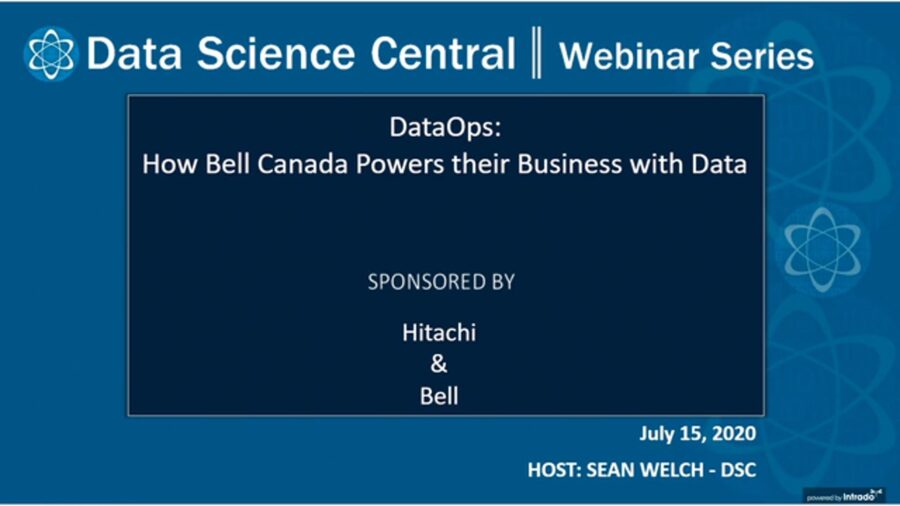 Data Science Central ‖ Webinar Series

DataOps:
How Bell Canada Powers their Business with Data

SPONSORED BY

Hitachi
&
Bell

July 15, 2020

HOST: SEAN WELCH - DSC

powered by intrado